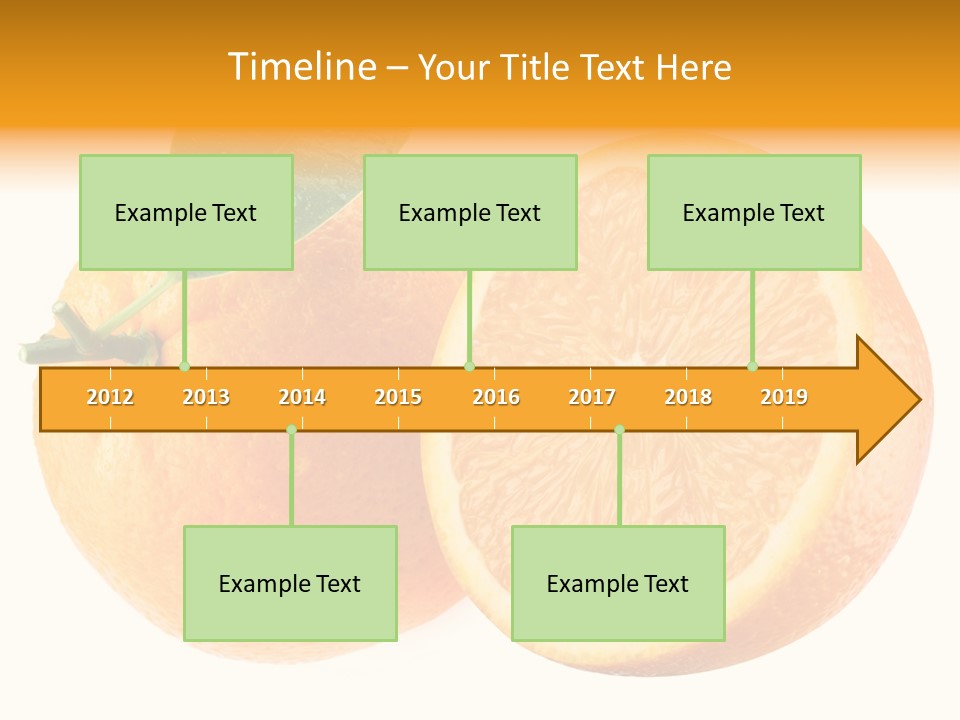 Timeline – Your Title Text Here

Example Text

Example Text

Example Text

2012 2013 2014 2015 2016 2017 2018 2019

Example Text

Example Text